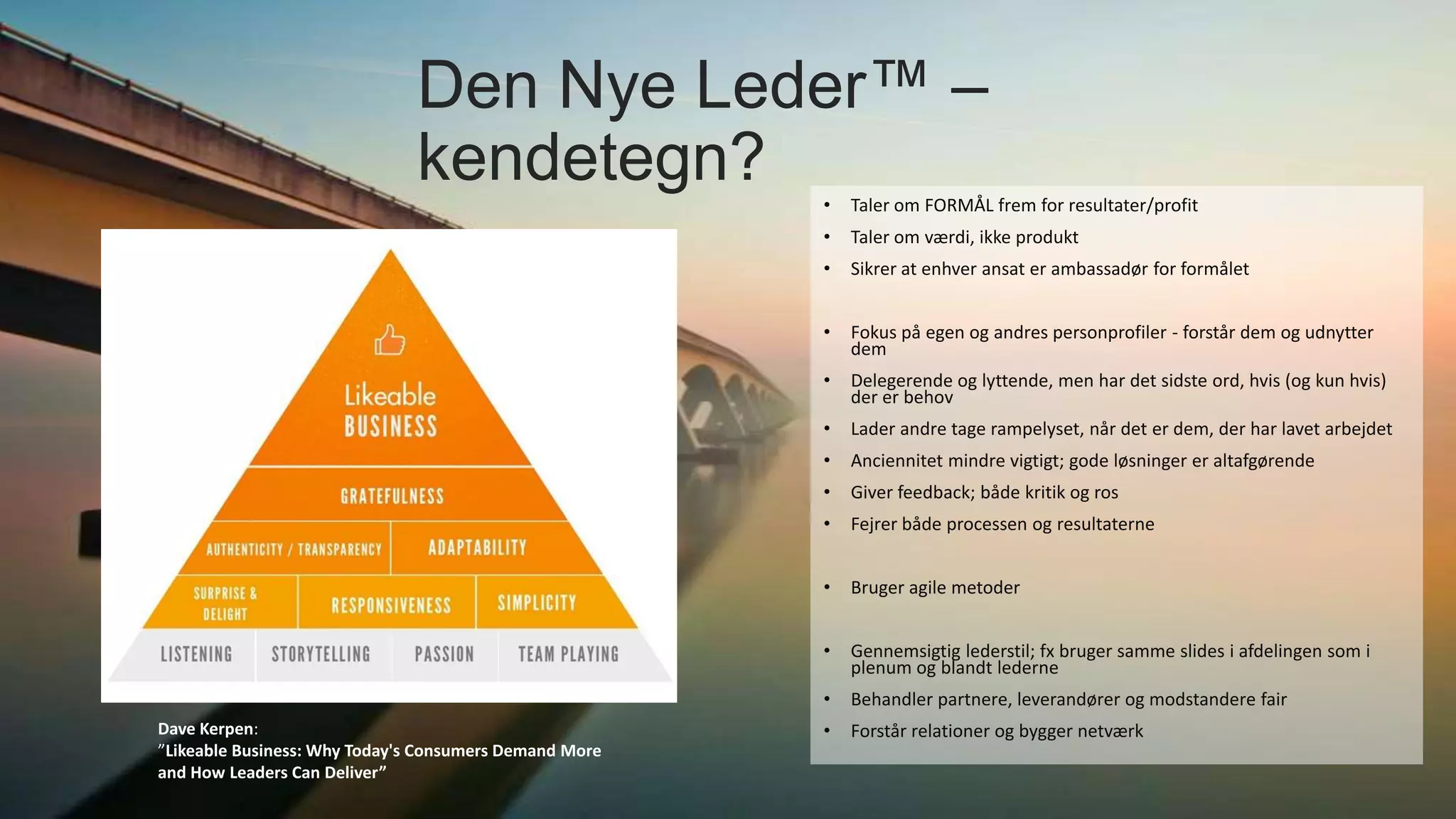 Den Nye Leder™ – kendetegn?

Likeable
BUSINESS

GRATEFULNESS

AUTHENTICITY / TRANSPARENCY

ADAPTABILITY

SURPRISE & DELIGHT

RESPONSIVENESS

SIMPLICITY

LISTENING

STORYTELLING

PASSION

TEAM PLAYING

Dave Kerpen:
"Likeable Business: Why Today's Consumers Demand More and How Leaders Can Deliver"

• Taler om FORMÅL frem for resultater/profit
• Taler om værdi, ikke produkt
• Sikrer at enhver ansat er ambassadør for formålet

• Fokus på egen og andres personprofiler - forstår dem og udnytter dem
• Delegerende og lyttende, men har det sidste ord, hvis (og kun hvis) der er behov
• Lader andre tage rampelyset, når det er dem, der har lavet arbejdet
• Anciennitet mindre vigtigt; gode løsninger er altafgørende
• Giver feedback; både kritik og ros
• Fejrer både processen og resultaterne

• Bruger agile metoder

• Gennemsigtig lederstil; fx bruger samme slides i afdelingen som i plenum og blandt lederne
• Behandler partnere, leverandører og modstandere fair
• Forstår relationer og bygger netværk